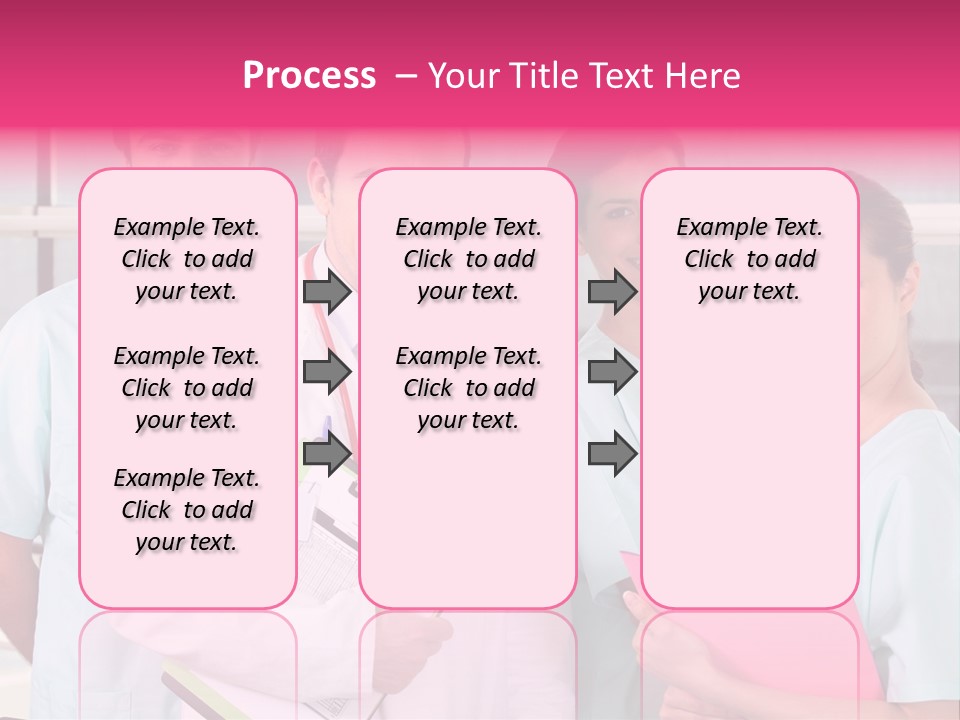 Process – Your Title Text Here

Example Text. Click to add your text.

Example Text. Click to add your text.

Example Text. Click to add your text.

Example Text. Click to add your text.

Example Text. Click to add your text.

Example Text. Click to add your text.